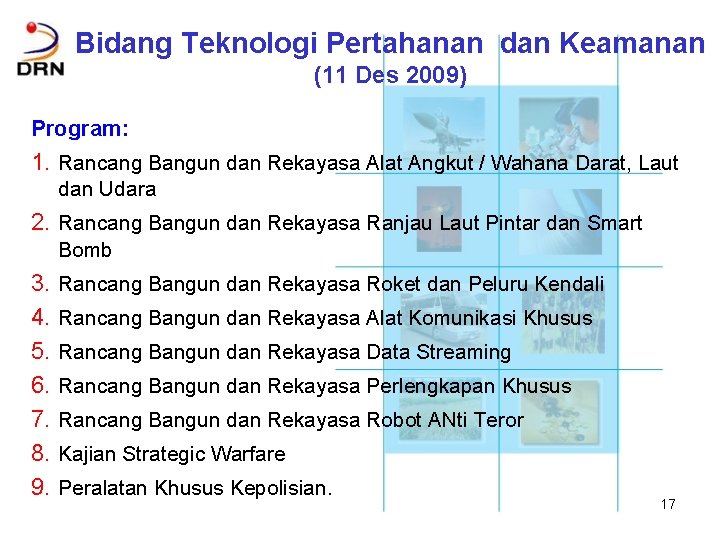 DRN

Bidang Teknologi Pertahanan dan Keamanan
(11 Des 2009)

Program:

1. Rancang Bangun dan Rekayasa Alat Angkut / Wahana Darat, Laut dan Udara
2. Rancang Bangun dan Rekayasa Ranjau Laut Pintar dan Smart Bomb
3. Rancang Bangun dan Rekayasa Roket dan Peluru Kendali
4. Rancang Bangun dan Rekayasa Alat Komunikasi Khusus
5. Rancang Bangun dan Rekayasa Data Streaming
6. Rancang Bangun dan Rekayasa Perlengkapan Khusus
7. Rancang Bangun dan Rekayasa Robot ANti Teror
8. Kajian Strategic Warfare
9. Peralatan Khusus Kepolisian.

17